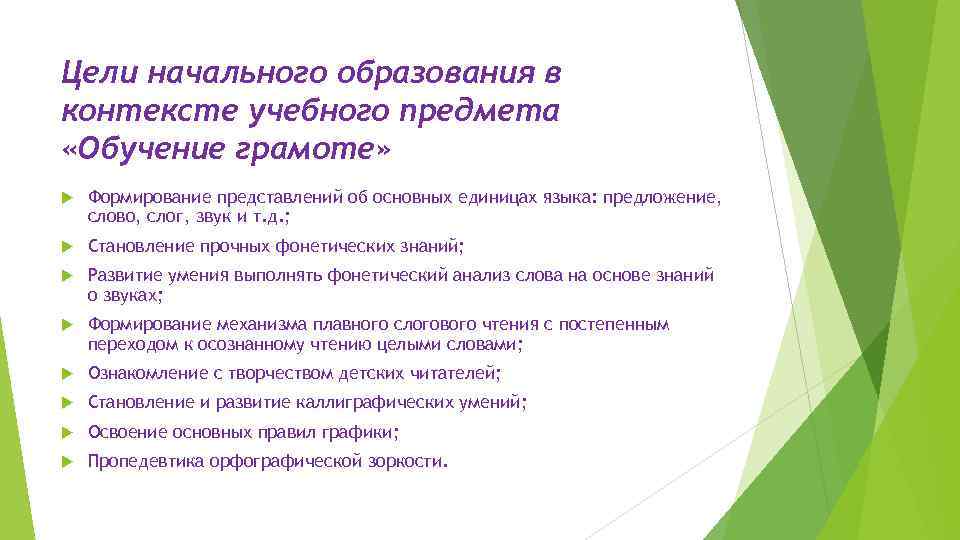 Цели начального образования в контексте учебного предмета «Обучение грамоте»

Формирование представлений об основных единицах языка: предложение, слово, слог, звук и т.д.;

Становление прочных фонетических знаний;

Развитие умения выполнять фонетический анализ слова на основе знаний о звуках;

Формирование механизма плавного слогового чтения с постепенным переходом к осознанному чтению целыми словами;

Ознакомление с творчеством детских читателей;

Становление и развитие каллиграфических умений;

Освоение основных правил графики;

Пропедевтика орфографической зоркости.